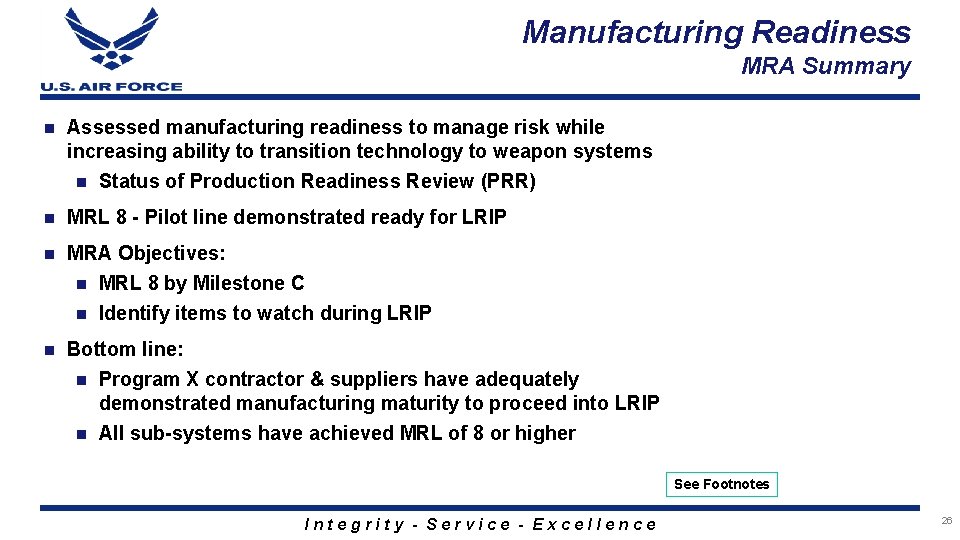 U.S. AIR FORCE

Manufacturing Readiness

MRA Summary

- Assessed manufacturing readiness to manage risk while increasing ability to transition technology to weapon systems
  - Status of Production Readiness Review (PRR)
- MRL 8 - Pilot line demonstrated ready for LRIP
- MRA Objectives:
  - MRL 8 by Milestone C
  - Identify items to watch during LRIP
- Bottom line:
  - Program X contractor & suppliers have adequately demonstrated manufacturing maturity to proceed into LRIP
  - All sub-systems have achieved MRL of 8 or higher

See Footnotes

Integrity - Service - Excellence

26